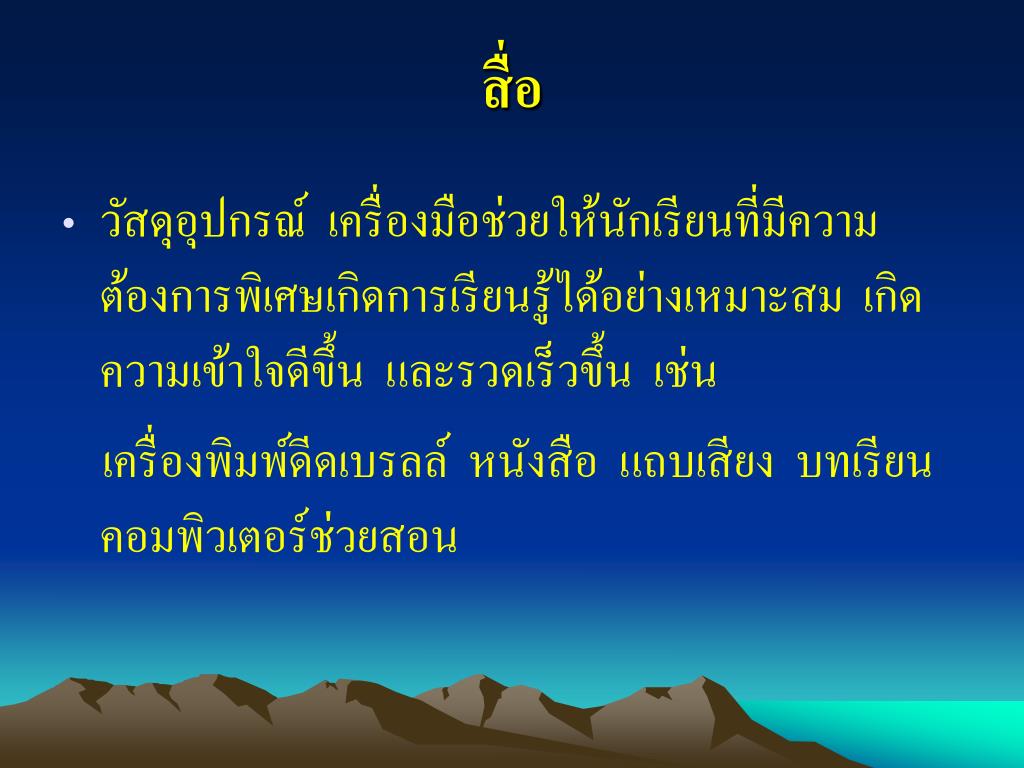 สื่อ

• วัสดุอุปกรณ์ เครื่องมือช่วยให้นักเรียนที่มีความต้องการพิเศษเกิดการเรียนรู้ได้อย่างเหมาะสม เกิดความเข้าใจดีขึ้น และรวดเร็วขึ้น เช่น

เครื่องพิมพ์ดีดเบรลล์ หนังสือ แถบเสียง บทเรียนคอมพิวเตอร์ช่วยสอน